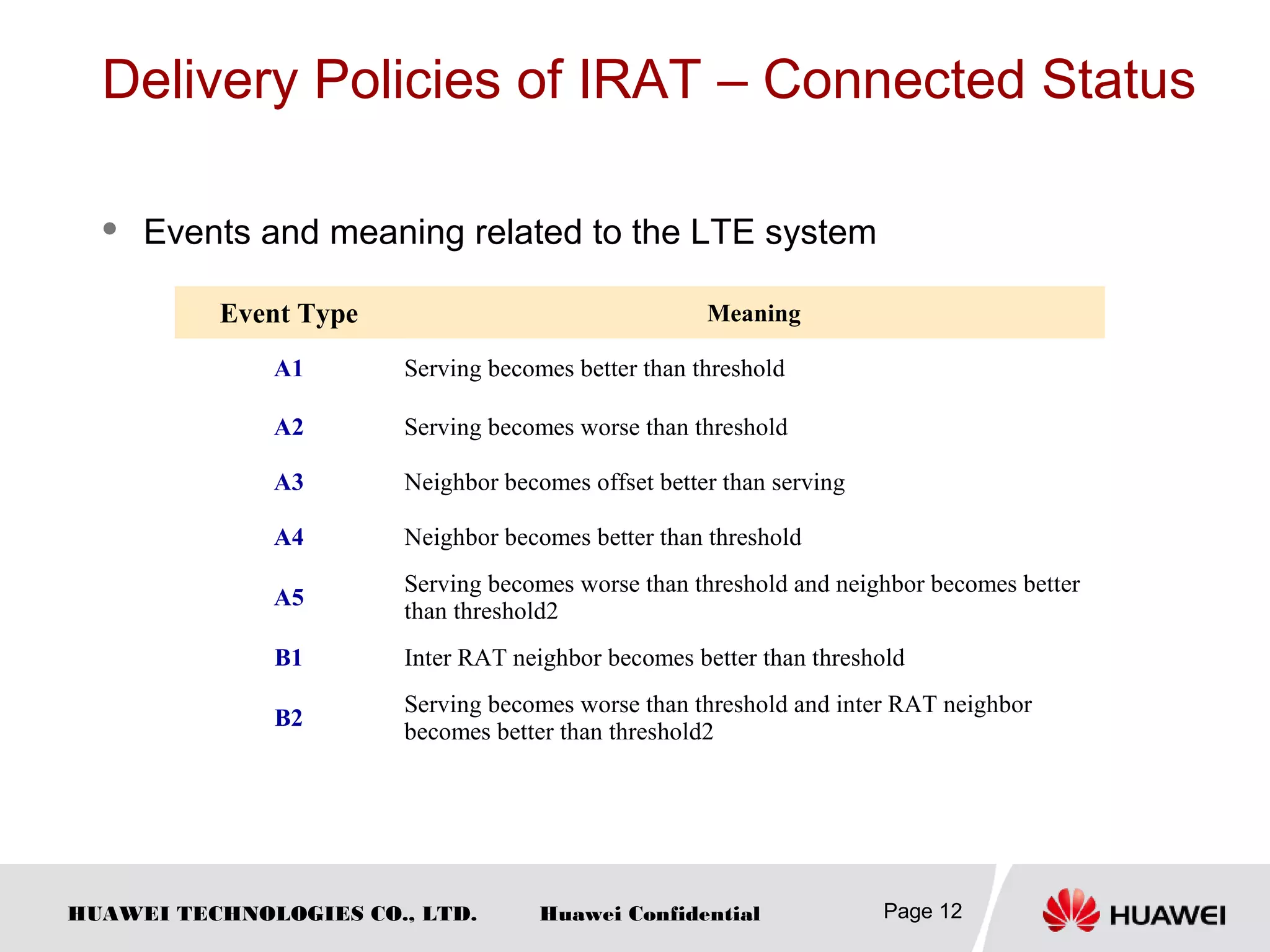 Delivery Policies of IRAT – Connected Status

• Events and meaning related to the LTE system

| Event Type | Meaning |
|---|---|
| A1 | Serving becomes better than threshold |
| A2 | Serving becomes worse than threshold |
| A3 | Neighbor becomes offset better than serving |
| A4 | Neighbor becomes better than threshold |
| A5 | Serving becomes worse than threshold and neighbor becomes better than threshold2 |
| B1 | Inter RAT neighbor becomes better than threshold |
| B2 | Serving becomes worse than threshold and inter RAT neighbor becomes better than threshold2 |

HUAWEI TECHNOLOGIES CO., LTD. Huawei Confidential Page 12 HUAWEI